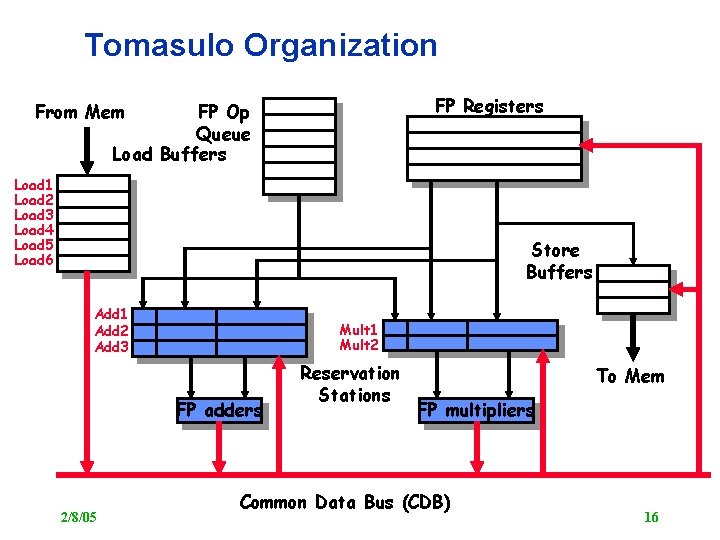 Tomasulo Organization

From Mem

FP Op
Queue

Load Buffers

FP Registers

Load1
Load2
Load3
Load4
Load5
Load6

Store
Buffers

Add1
Add2
Add3

Mult1
Mult2

Reservation
Stations

To Mem

FP adders

FP multipliers

Common Data Bus (CDB)

2/8/05

16